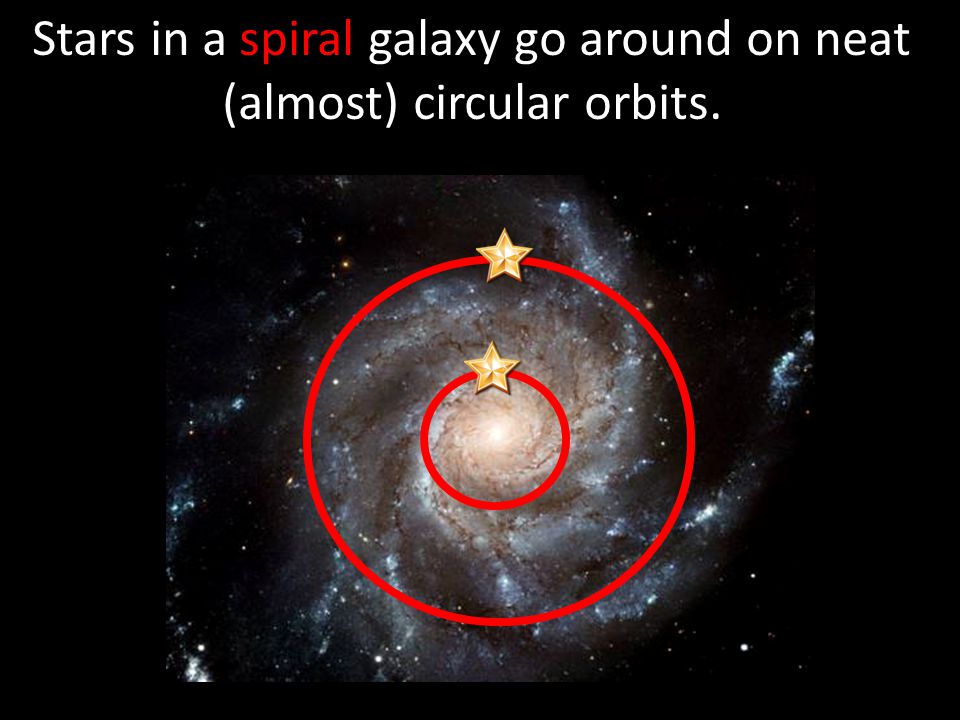 Stars in a spiral galaxy go around on neat (almost) circular orbits.